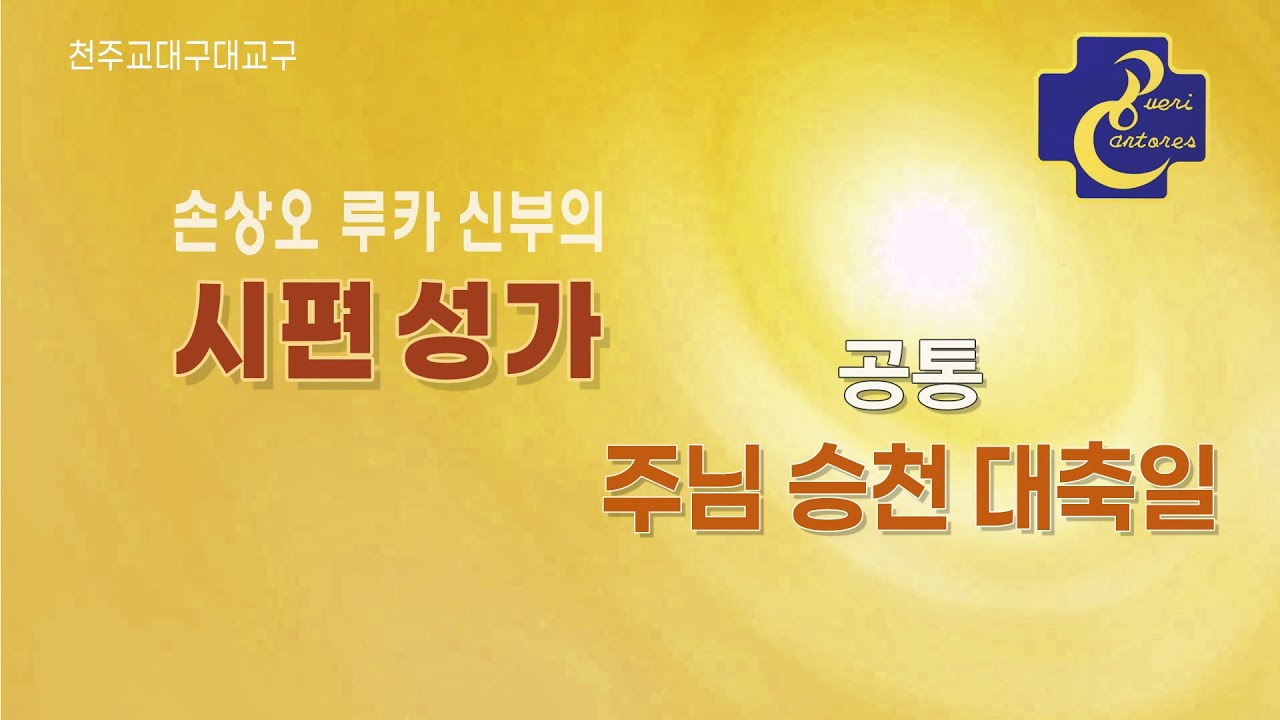 천주교대구대교구

Pueri Cantores

손상오 루카 신부의
시편 성가

공통
주님 승천 대축일